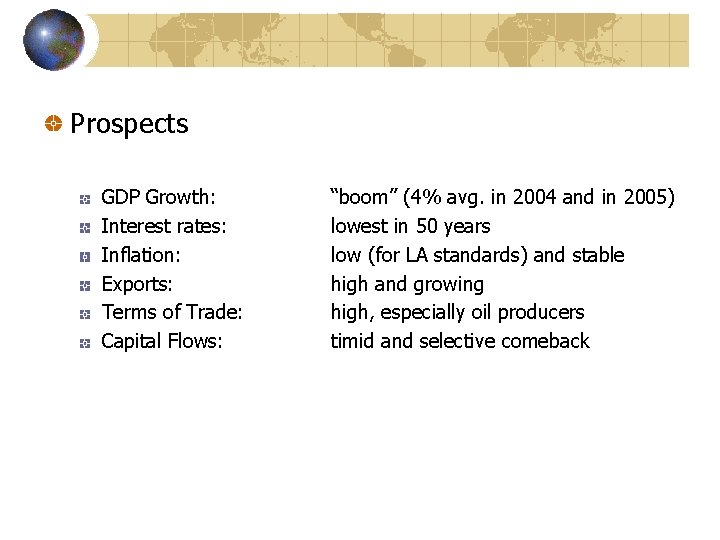 Prospects

GDP Growth: “boom” (4% avg. in 2004 and in 2005)
Interest rates: lowest in 50 years
Inflation: low (for LA standards) and stable
Exports: high and growing
Terms of Trade: high, especially oil producers
Capital Flows: timid and selective comeback